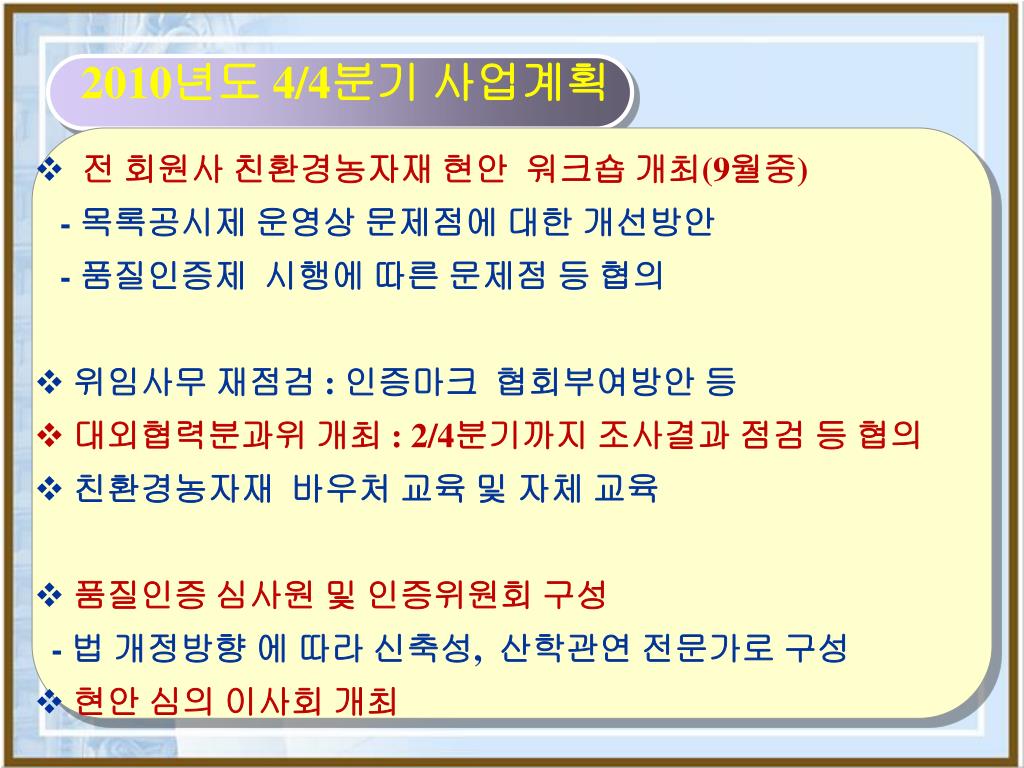 2010년도 4/4분기 사업계획

❖ 전 회원사 친환경농자재 현안 워크숍 개최(9월중)
- 목록공시제 운영상 문제점에 대한 개선방안
- 품질인증제 시행에 따른 문제점 등 협의

❖ 위임사무 재점검 : 인증마크 협회부여방안 등
❖ 대외협력분과위 개최 : 2/4분기까지 조사결과 점검 등 협의
❖ 친환경농자재 바우처 교육 및 자체 교육

❖ 품질인증 심사원 및 인증위원회 구성
- 법 개정방향 에 따라 신축성, 산학관연 전문가로 구성
❖ 현안 심의 이사회 개최